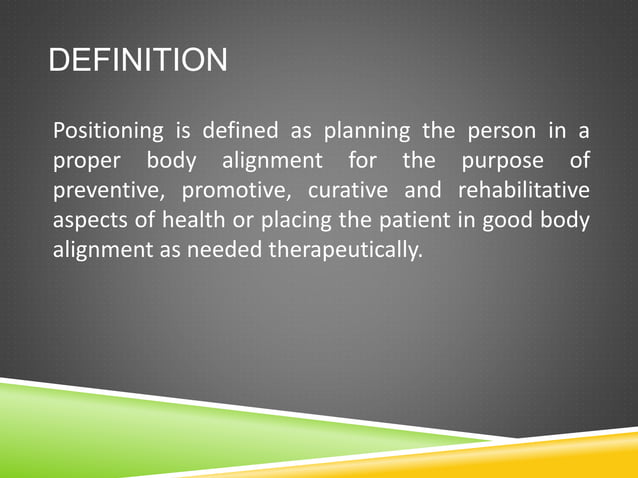 DEFINITION

Positioning is defined as planning the person in a proper body alignment for the purpose of preventive, promotive, curative and rehabilitative aspects of health or placing the patient in good body alignment as needed therapeutically.